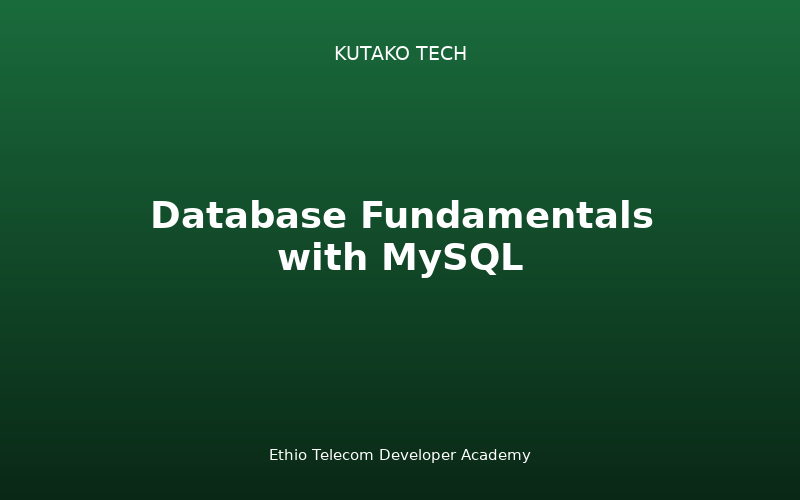 KUTAKO TECH

Database Fundamentals with MySQL

Ethio Telecom Developer Academy